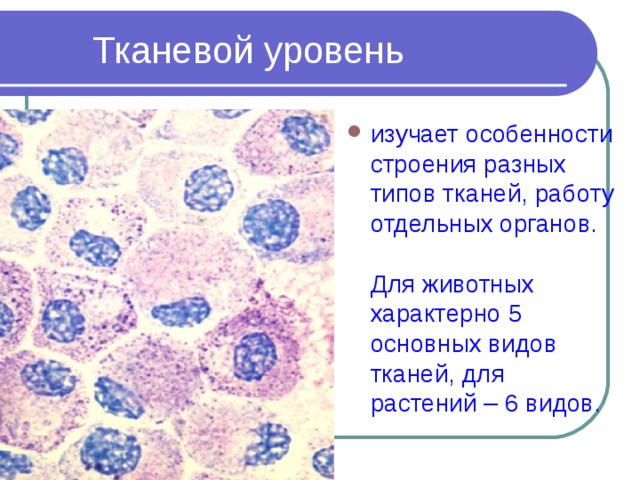 Тканевой уровень

изучает особенности строения разных типов тканей, работу отдельных органов.

Для животных характерно 5 основных видов тканей, для растений – 6 видов.